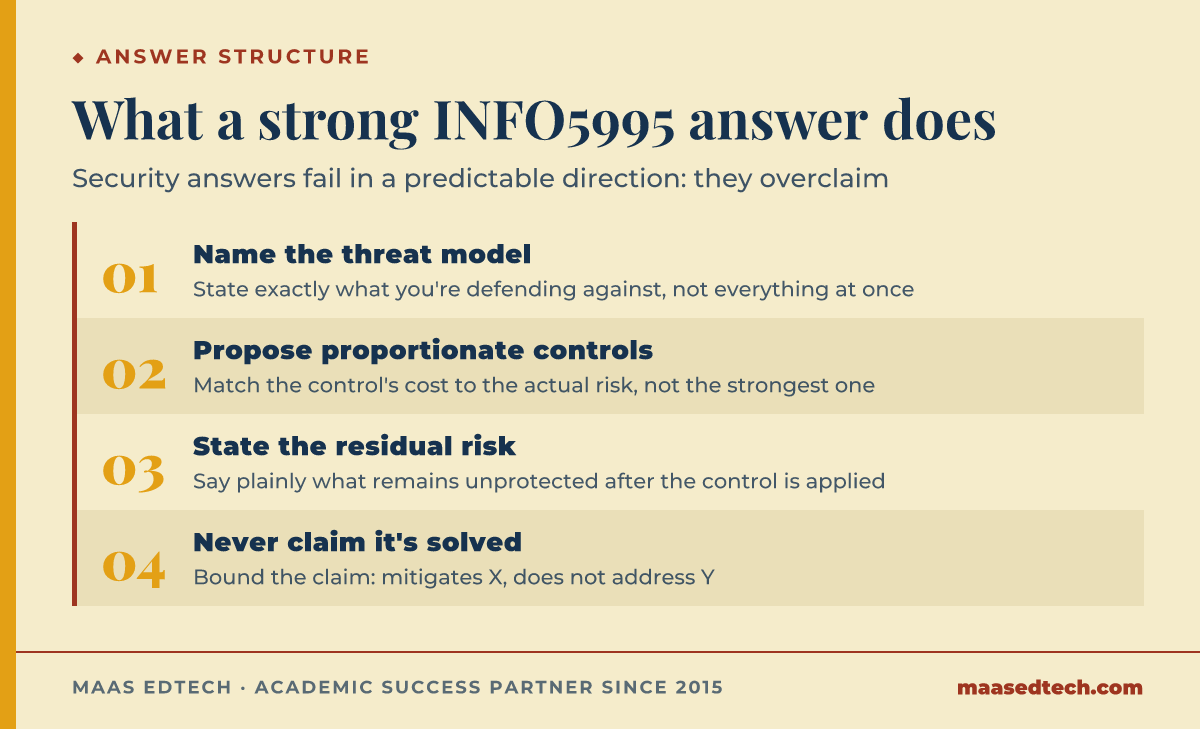 ◆ ANSWER STRUCTURE

What a strong INFO5995 answer does

Security answers fail in a predictable direction: they overclaim

01 Name the threat model
State exactly what you're defending against, not everything at once

02 Propose proportionate controls
Match the control's cost to the actual risk, not the strongest one

03 State the residual risk
Say plainly what remains unprotected after the control is applied

04 Never claim it's solved
Bound the claim: mitigates X, does not address Y

MAAS EDTECH · ACADEMIC SUCCESS PARTNER SINCE 2015

maasedtech.com